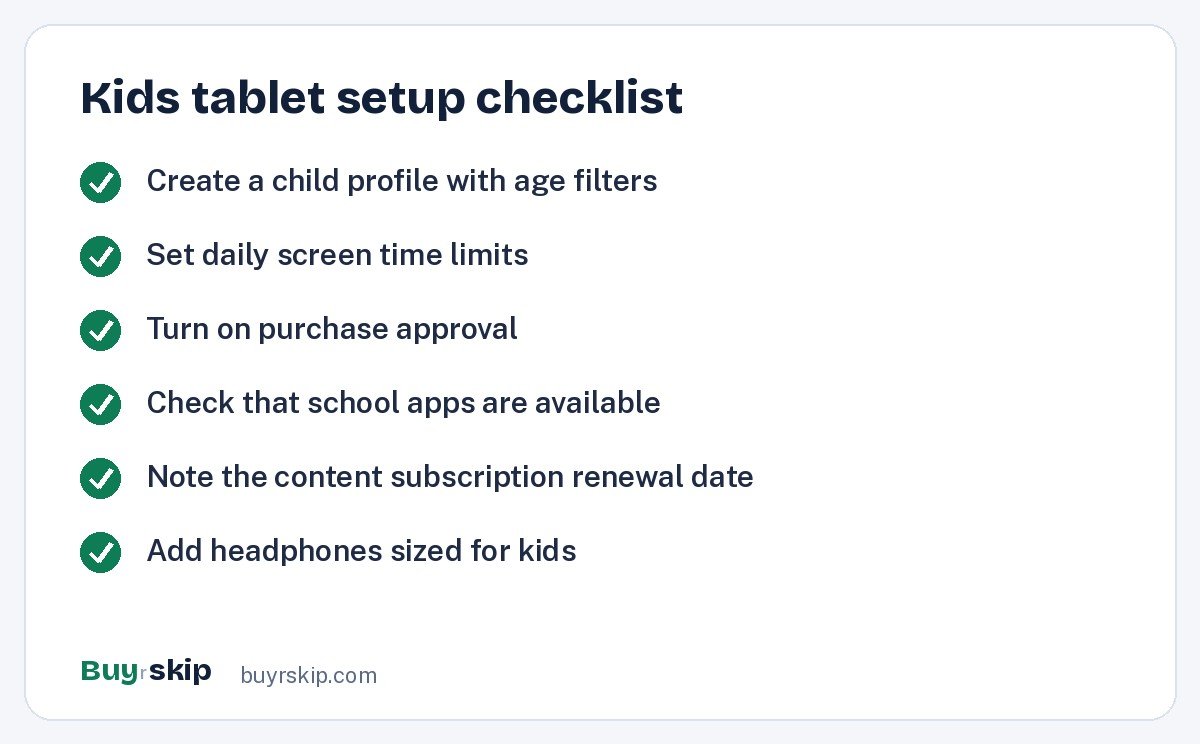 Kids tablet setup checklist

✓ Create a child profile with age filters

✓ Set daily screen time limits

✓ Turn on purchase approval

✓ Check that school apps are available

✓ Note the content subscription renewal date

✓ Add headphones sized for kids

Buyrskip buyrskip.com